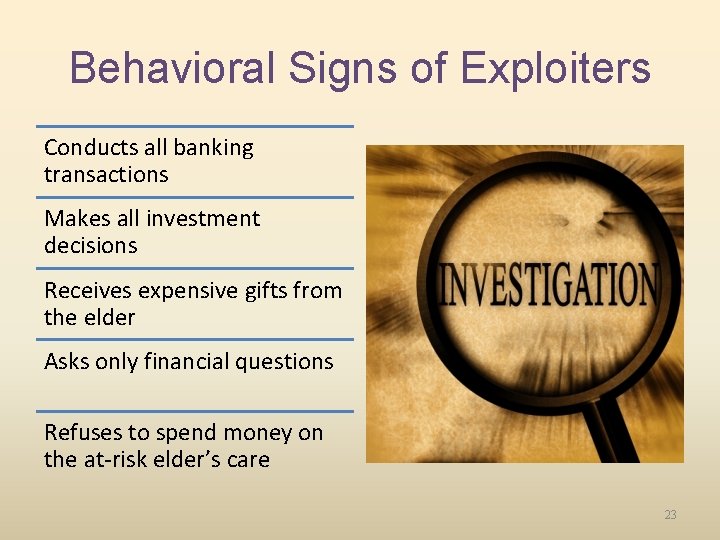 Behavioral Signs of Exploiters

Conducts all banking transactions

Makes all investment decisions

Receives expensive gifts from the elder

Asks only financial questions

Refuses to spend money on the at-risk elder's care

INVESTIGATION

23